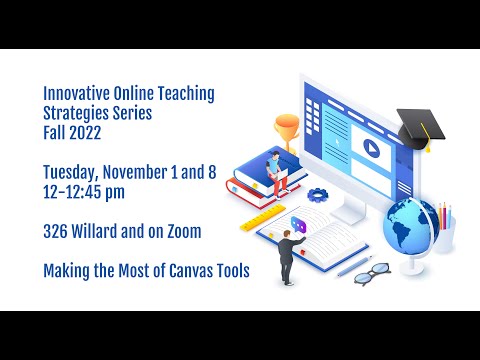 Innovative Online Teaching Strategies Series
Fall 2022

Tuesday, November 1 and 8
12-12:45 pm

326 Willard and on Zoom

Making the Most of Canvas Tools